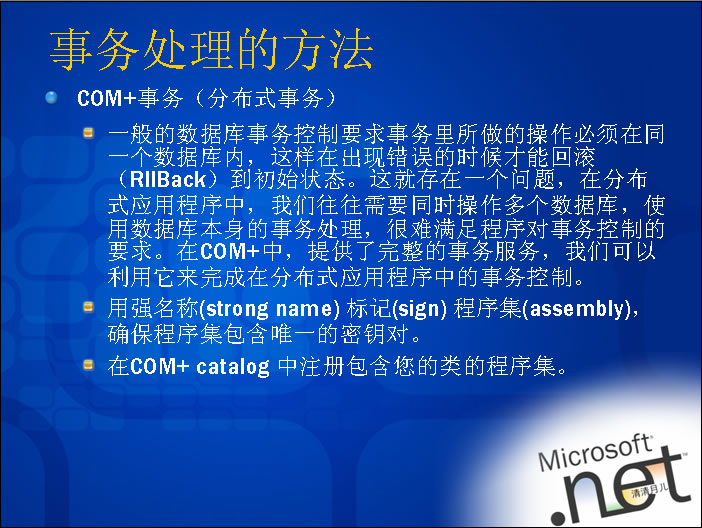 事务处理的方法

COM+事务（分布式事务）

一般的数据库事务控制要求事务里所做的操作必须在同一个数据库内，这样在出现错误的时候才能回滚（RllBack）到初始状态。这就存在一个问题，在分布式应用程序中，我们往往需要同时操作多个数据库，使用数据库本身的事务处理，很难满足程序对事务控制的要求。在COM+中，提供了完整的事务服务，我们可以利用它来完成在分布式应用程序中的事务控制。

用强名称(strong name) 标记(sign) 程序集(assembly)，确保程序集包含唯一的密钥对。

在COM+ catalog 中注册包含您的类的程序集。

Microsoft®
.net
清清月儿